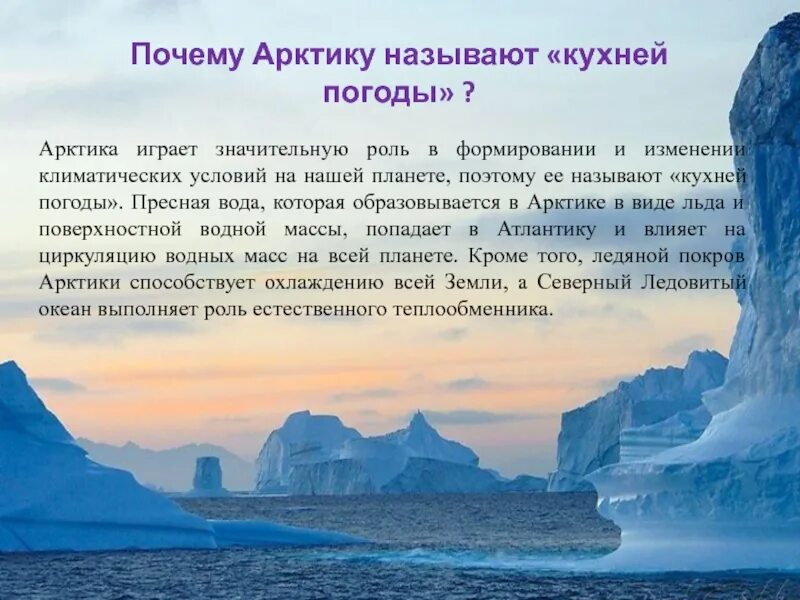 Почему Арктику называют «кухней погоды» ?

Арктика играет значительную роль в формировании и изменении климатических условий на нашей планете, поэтому ее называют «кухней погоды». Пресная вода, которая образовывается в Арктике в виде льда и поверхностной водной массы, попадает в Атлантику и влияет на циркуляцию водных масс на всей планете. Кроме того, ледяной покров Арктики способствует охлаждению всей Земли, а Северный Ледовитый океан выполняет роль естественного теплообменника.